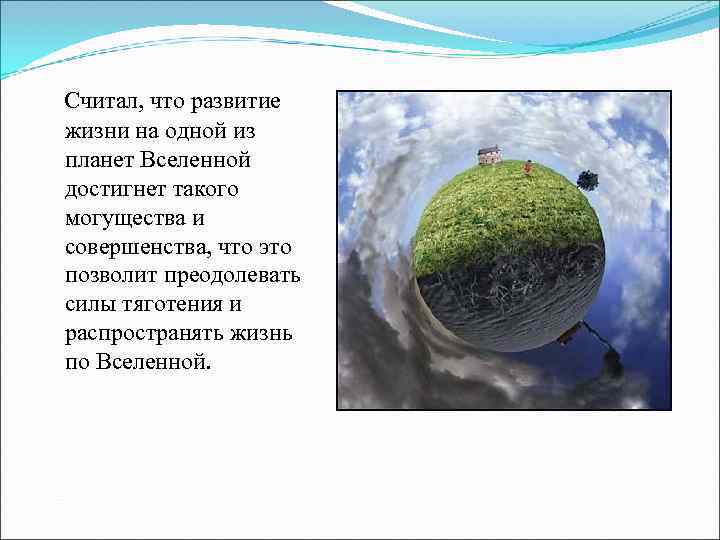 Считал, что развитие жизни на одной из планет Вселенной достигнет такого могущества и совершенства, что это позволит преодолевать силы тяготения и распространять жизнь по Вселенной.